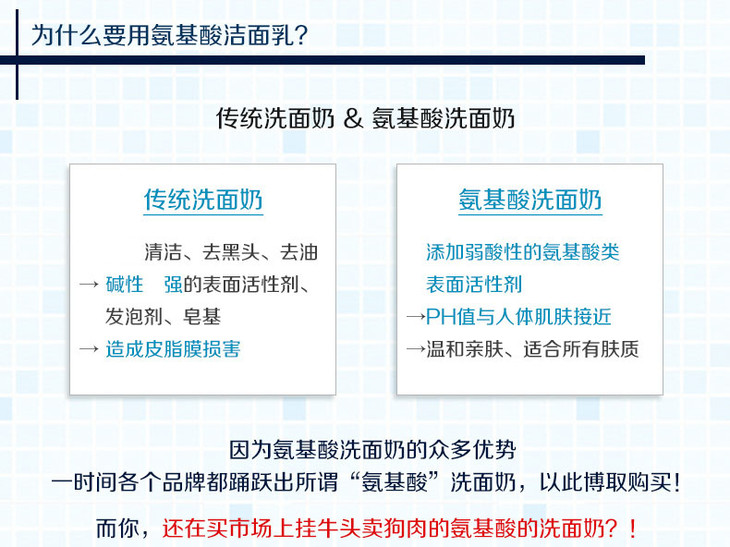 为什么要用氨基酸洁面乳?

传统洗面奶 & 氨基酸洗面奶

传统洗面奶

清洁、去黑头、去油
→ 碱性 强的表面活性剂、发泡剂、皂基
→ 造成皮脂膜损害

氨基酸洗面奶

添加弱酸性的氨基酸类表面活性剂
→PH值与人体肌肤接近
→温和亲肤、适合所有肤质

因为氨基酸洗面奶的众多优势
一时间各个品牌都踊跃出所谓“氨基酸”洗面奶，以此博取购买!

而你，还在买市场上挂牛头卖狗肉的氨基酸的洗面奶?!